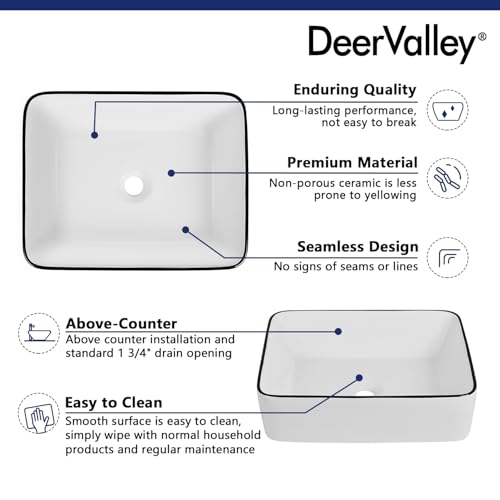 DeerValley®

Enduring Quality
Long-lasting performance, not easy to break

Premium Material
Non-porous ceramic is less prone to yellowing

Seamless Design
No signs of seams or lines

Above-Counter
Above counter installation and standard 1 3/4" drain opening

Easy to Clean
Smooth surface is easy to clean, simply wipe with normal household products and regular maintenance